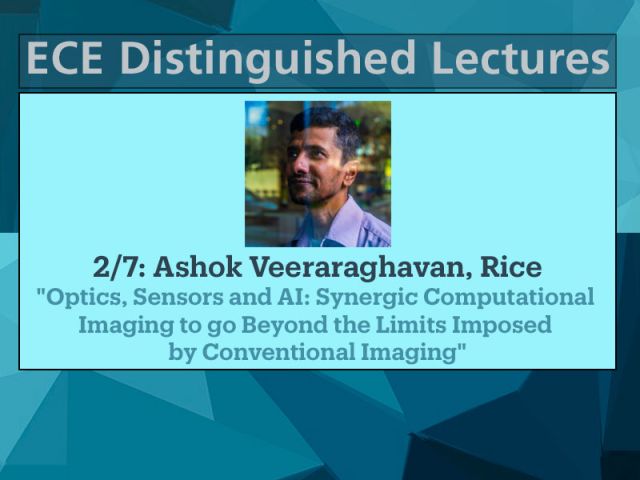 ECE Distinguished Lectures

2/7: Ashok Veeraraghavan, Rice

"Optics, Sensors and AI: Synergic Computational Imaging to go Beyond the Limits Imposed by Conventional Imaging"